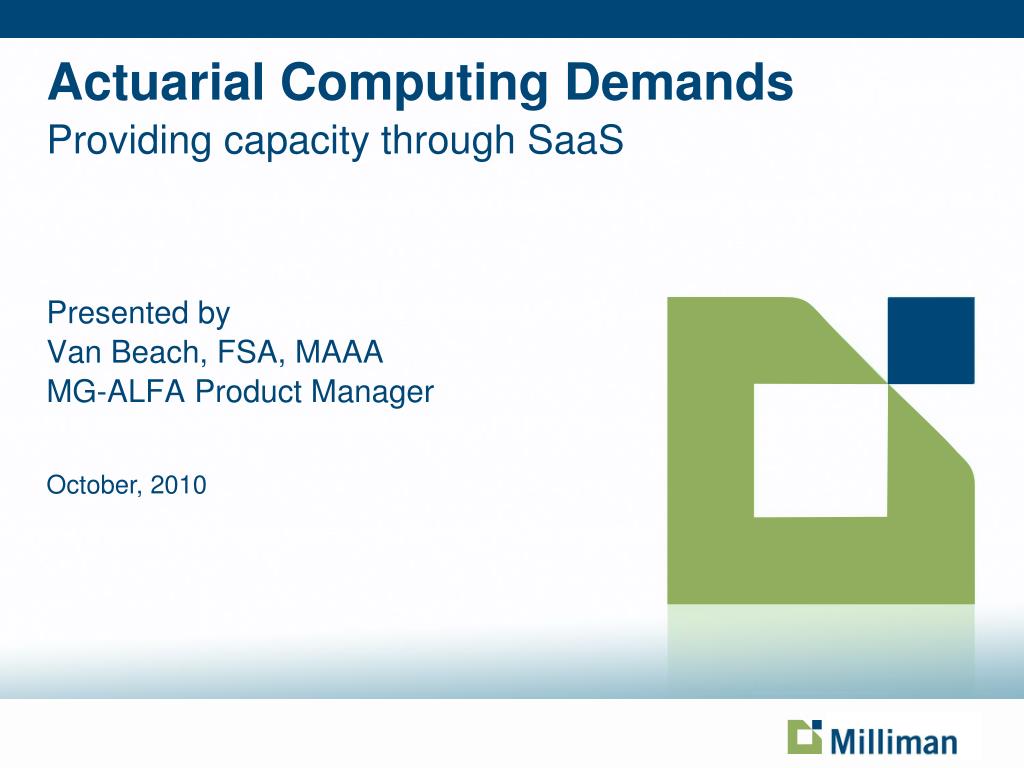 Actuarial Computing Demands
Providing capacity through SaaS

Presented by
Van Beach, FSA, MAAA
MG-ALFA Product Manager

October, 2010

Milliman